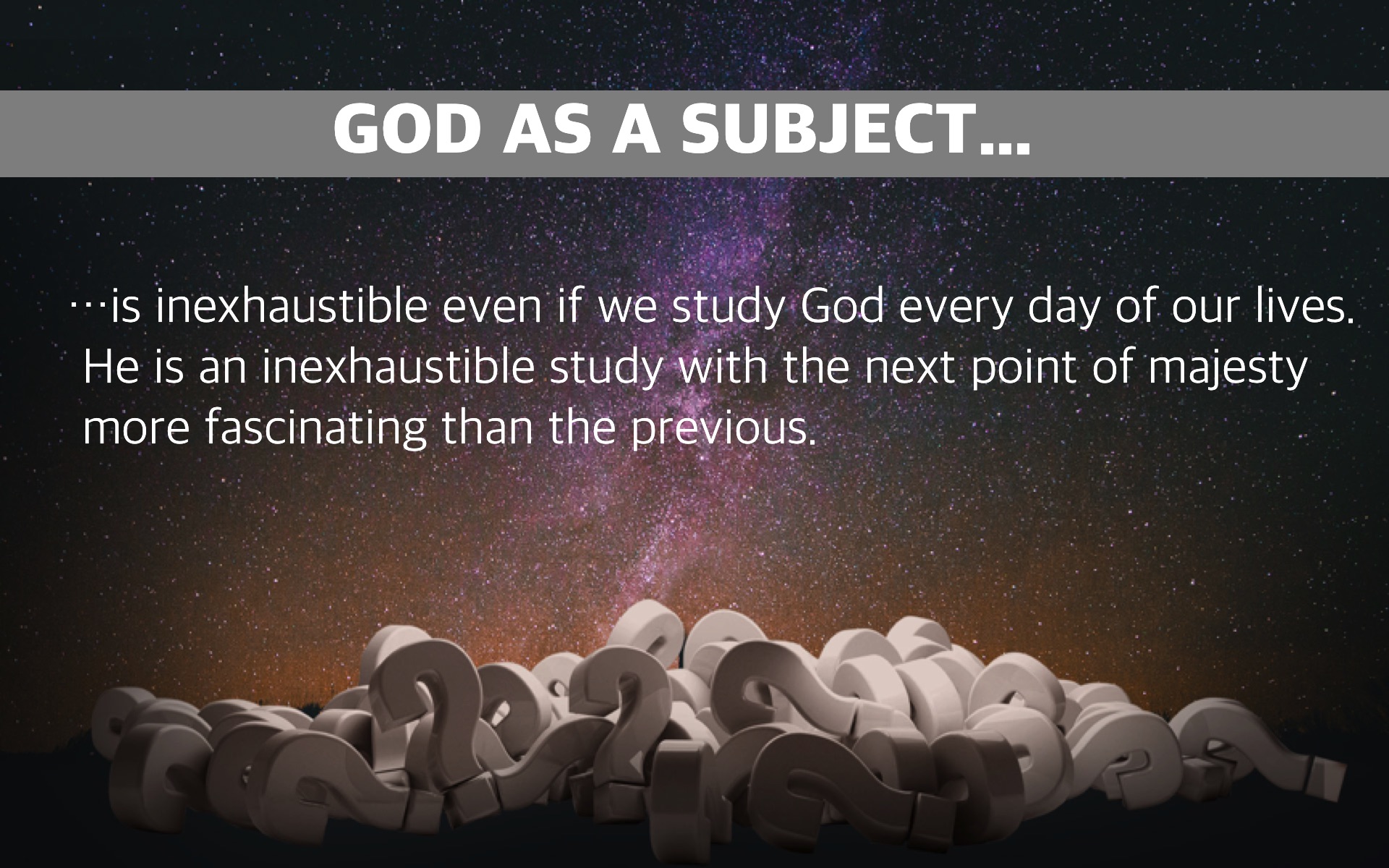 GOD AS A SUBJECT…

…is inexhaustible even if we study God every day of our lives. He is an inexhaustible study with the next point of majesty more fascinating than the previous.